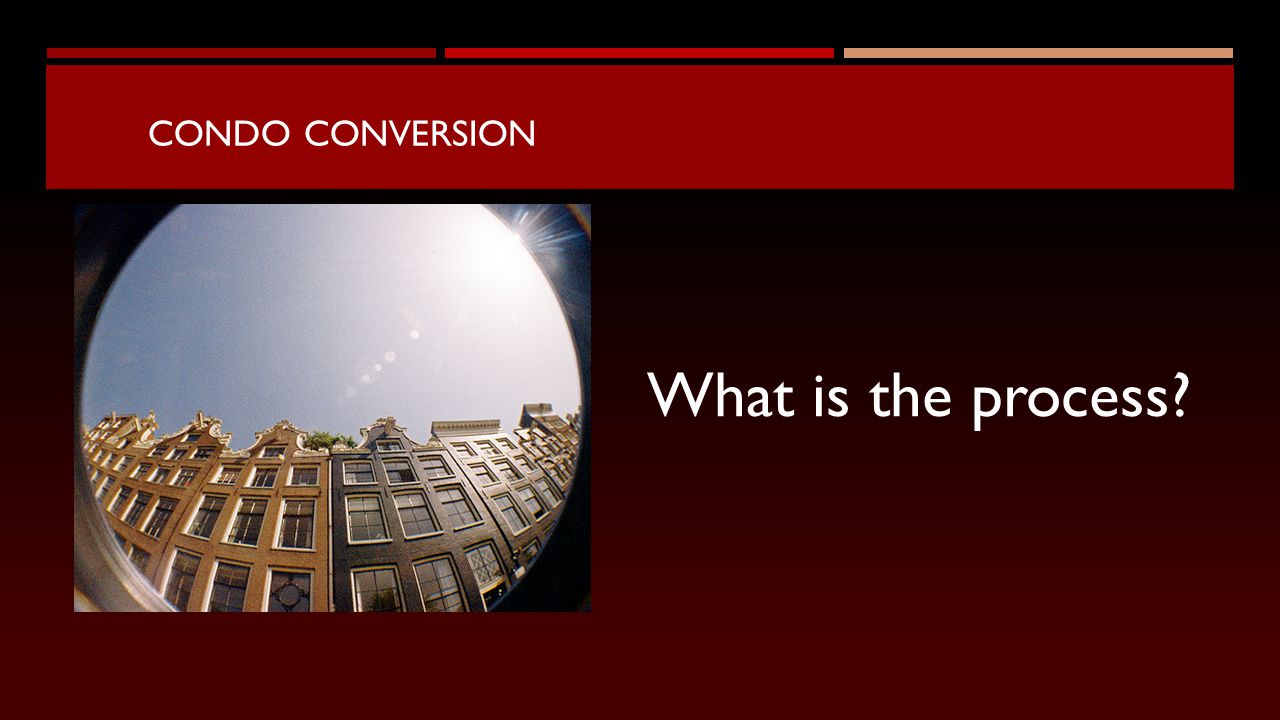 CONDO CONVERSION

What is the process?